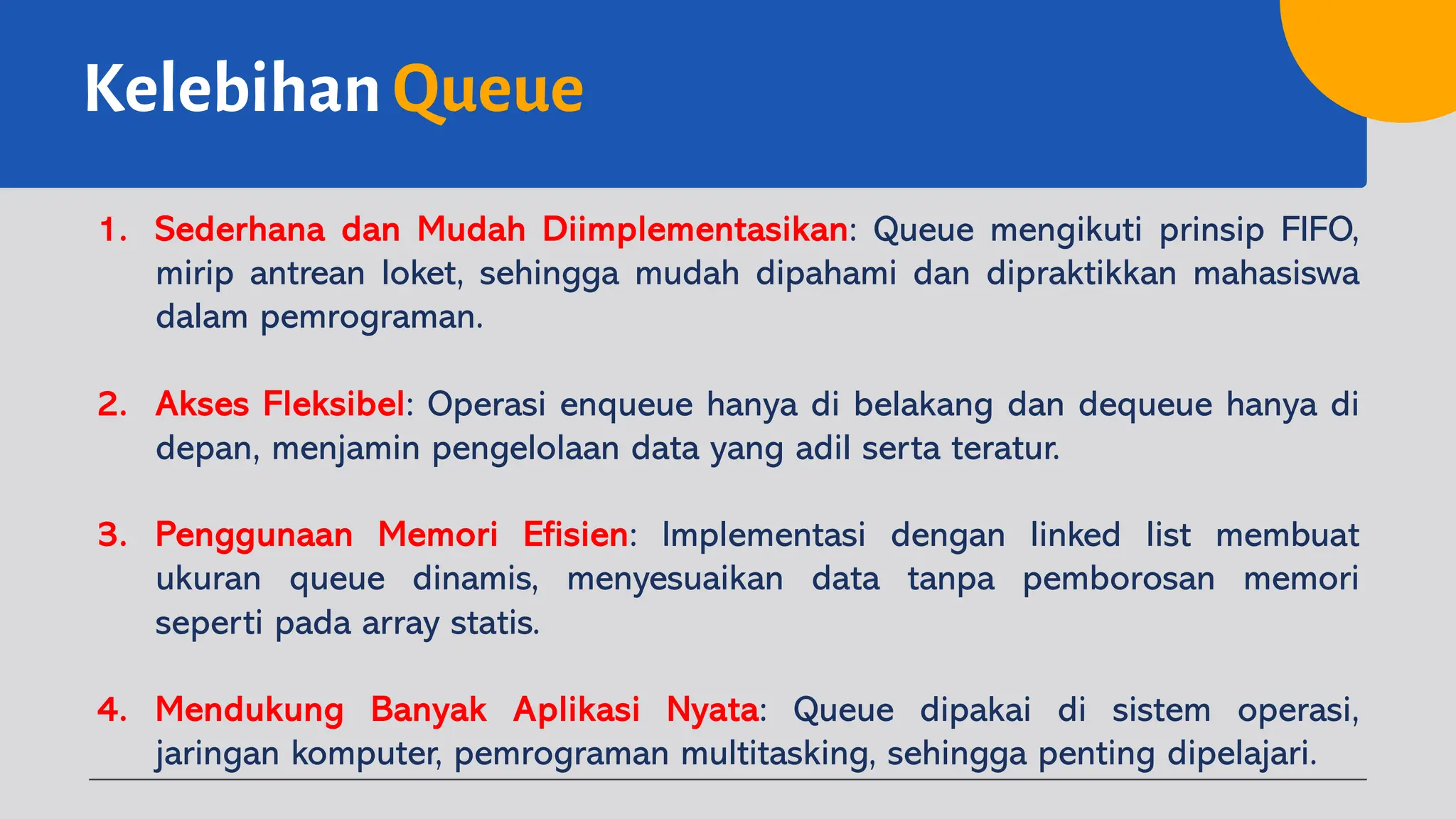 Kelebihan Queue

1. Sederhana dan Mudah Diimplementasikan: Queue mengikuti prinsip FIFO, mirip antrean loket, sehingga mudah dipahami dan dipraktikkan mahasiswa dalam pemrograman.

2. Akses Fleksibel: Operasi enqueue hanya di belakang dan dequeue hanya di depan, menjamin pengelolaan data yang adil serta teratur.

3. Penggunaan Memori Efisien: Implementasi dengan linked list membuat ukuran queue dinamis, menyesuaikan data tanpa pemborosan memori seperti pada array statis.

4. Mendukung Banyak Aplikasi Nyata: Queue dipakai di sistem operasi, jaringan komputer, pemrograman multitasking, sehingga penting dipelajari.